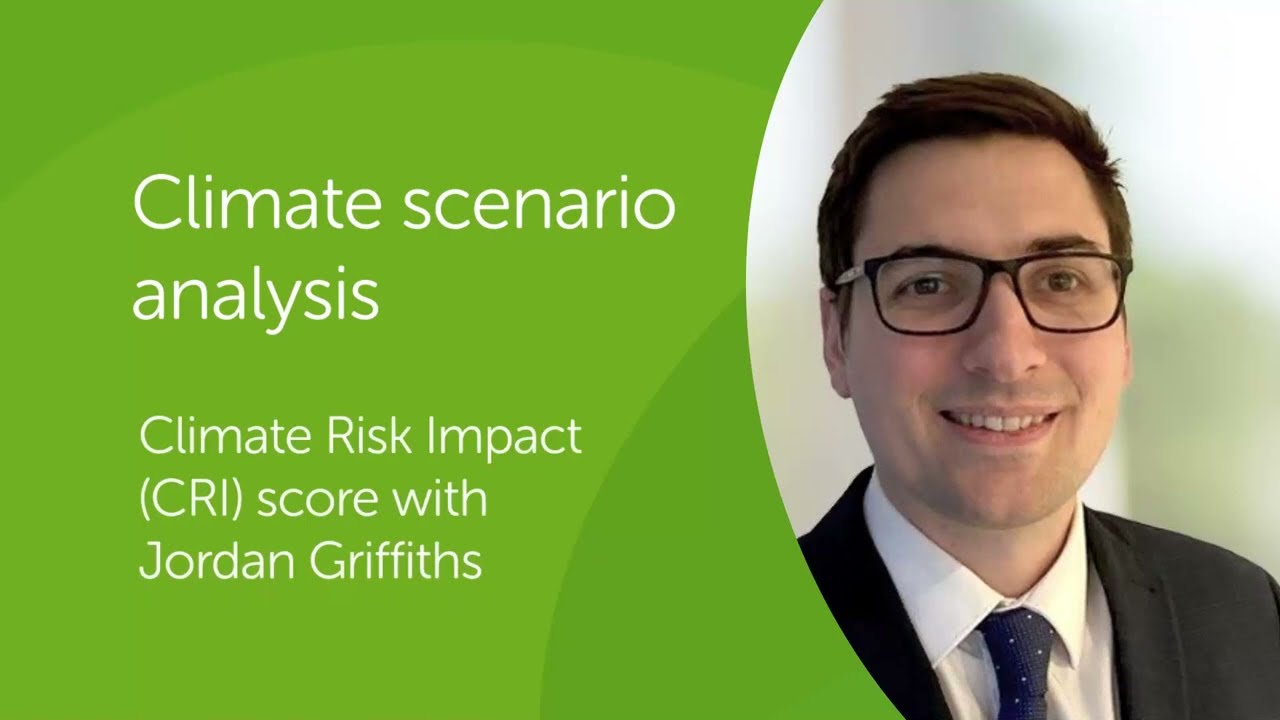 Climate scenario analysis

Climate Risk Impact (CRI) score with Jordan Griffiths